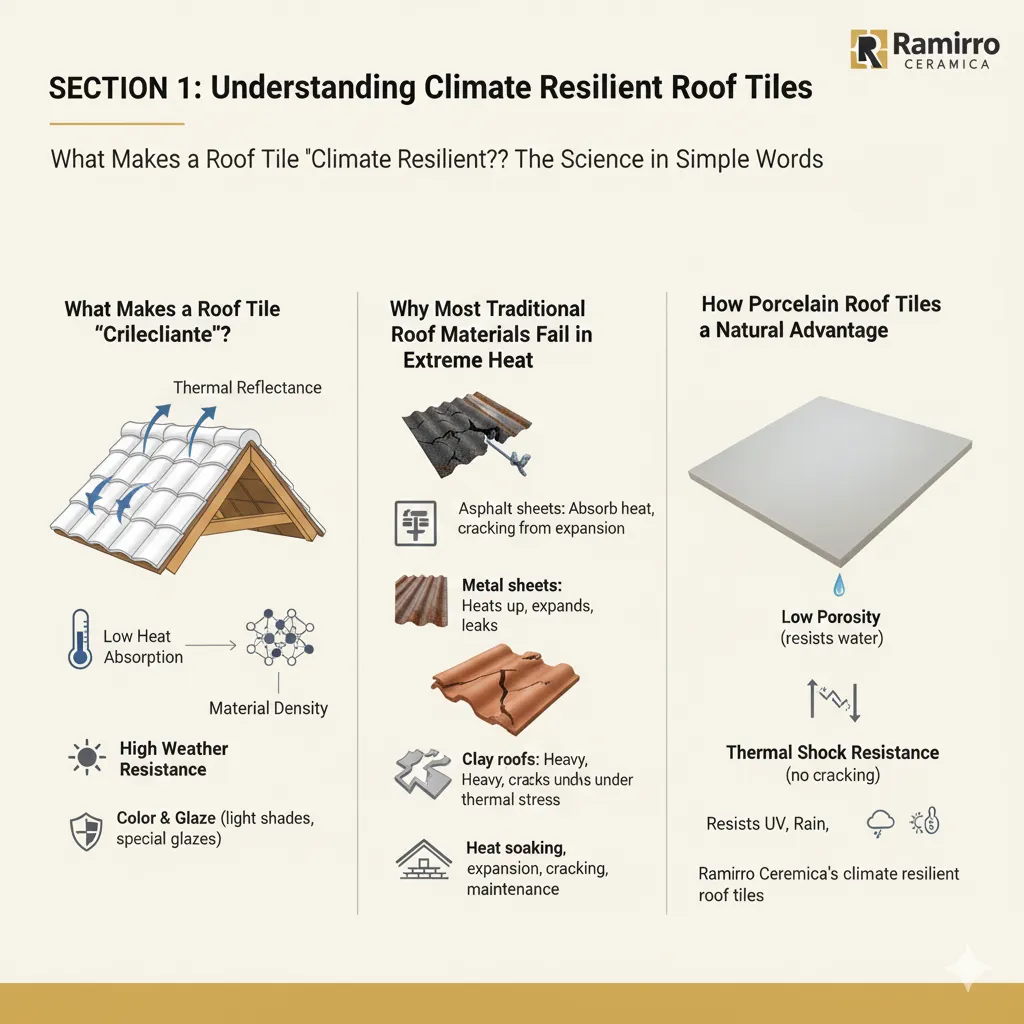 Ramirro CERAMICA

SECTION 1: Understanding Climate Resilient Roof Tiles

What Makes a Roof Tile "Climate Resilient?? The Science in Simple Words

What Makes a Roof Tile "Crilecliante"?

Thermal Reflectance

Low Heat Absorption

Material Density

High Weather Resistance

Color & Glaze (light shades, special glazes)

Why Most Traditional Roof Materials Fail in Extreme Heat

Asphalt sheets: Absorb heat, cracking from expansion

Metal sheets: Heats up, expands, leaks

Clay roofs: Heavy, Heavy, cracks undhs under thermal stress

Heat soaking, expansion, cracking, maintenance

How Porcelain Roof Tiles a Natural Advantage

Low Porosity (resists water)

Thermal Shock Resistance (no cracking)

Resists UV, Rain,

Ramirro Ceremica's climate resilient roof tiles